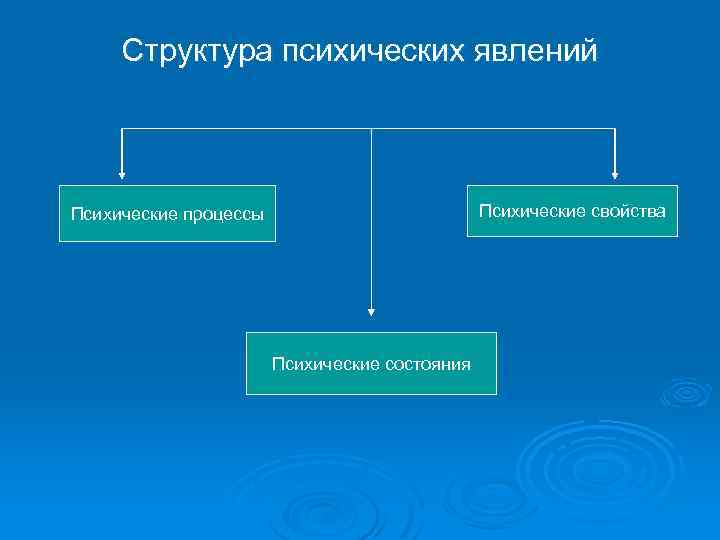 Структура психических явлений

Психические процессы

Психические свойства

Психические состояния